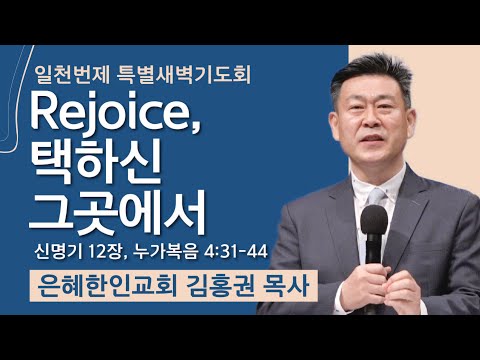 일천번제 특별새벽기도회

Rejoice, 택하신 그곳에서

신명기 12장, 누가복음 4:31-44

은혜한인교회 김홍권 목사